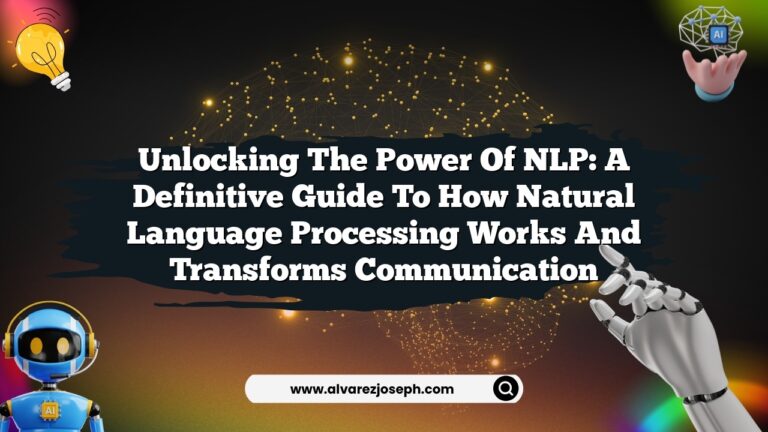 AI

Unlocking The Power Of NLP: A Definitive Guide To How Natural Language Processing Works And Transforms Communication

AI

www.alvarezjoseph.com